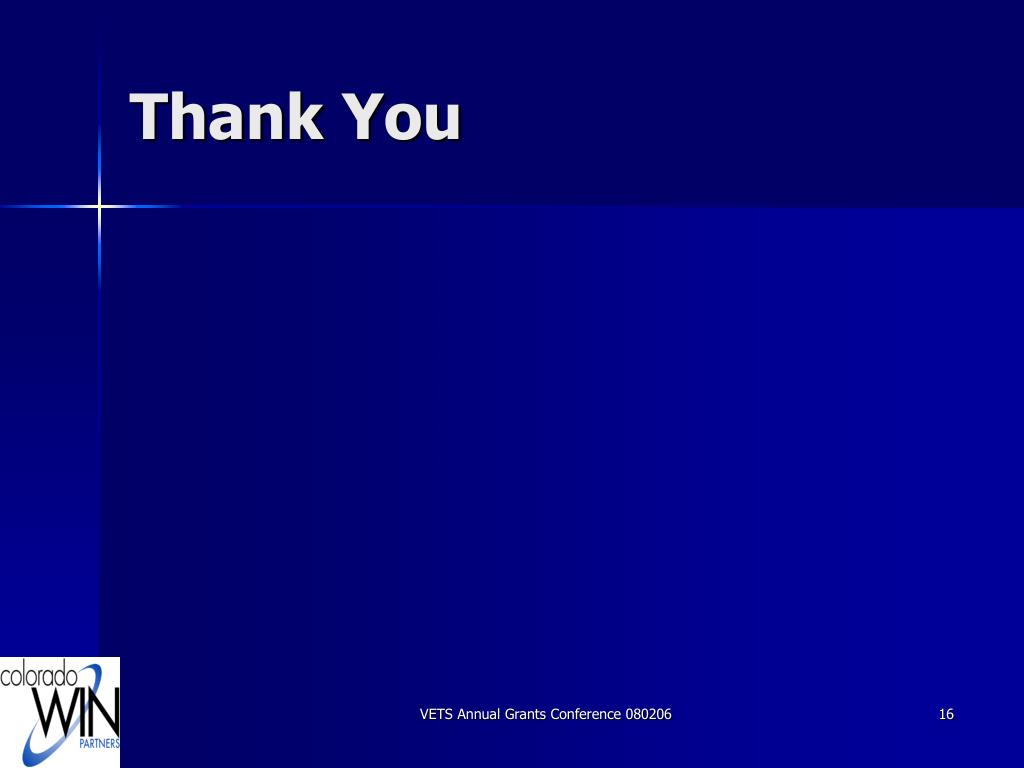 Thank You

colorado WIN PARTNERS

VETS Annual Grants Conference 080206

16